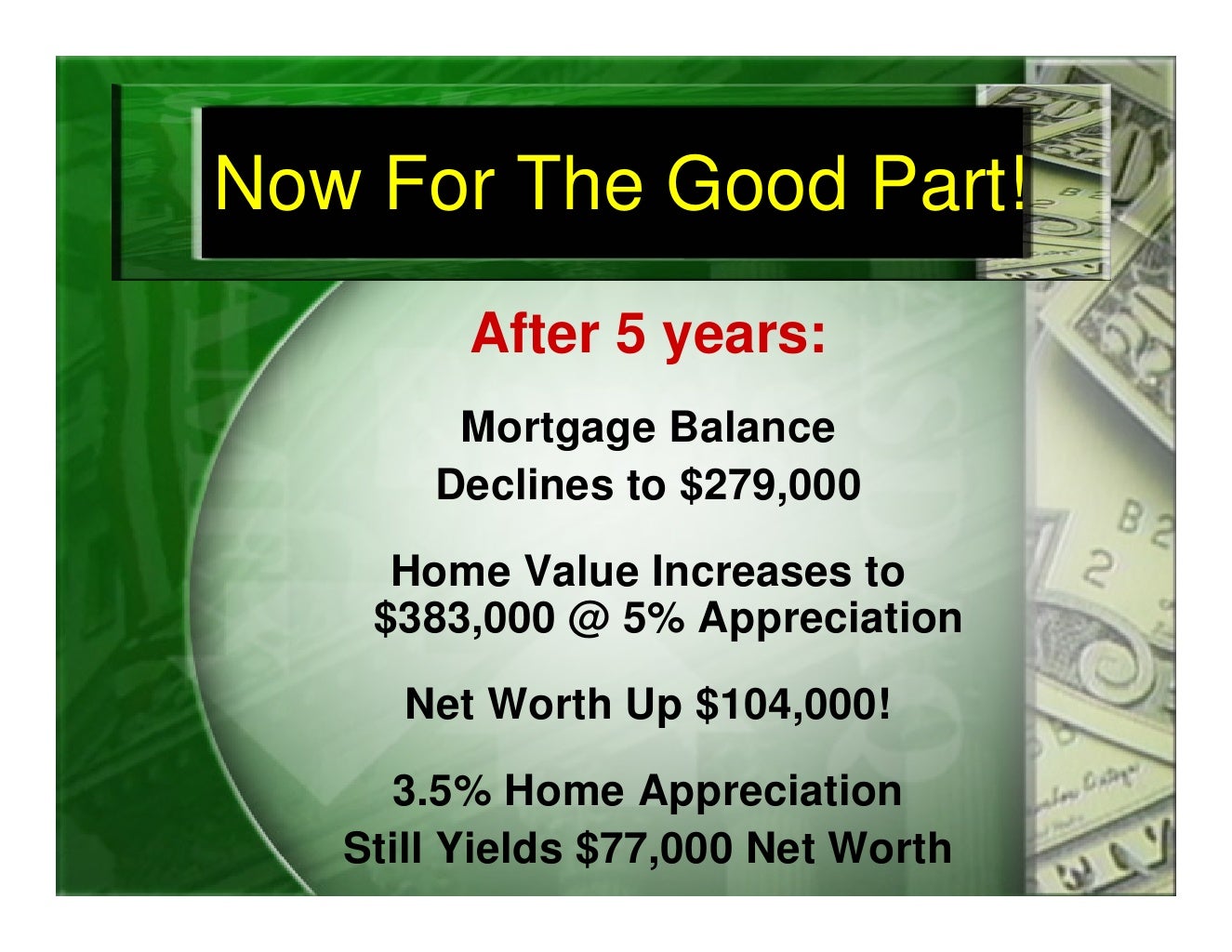 Now For The Good Part!

After 5 years:

Mortgage Balance Declines to \$279,000

Home Value Increases to \$383,000 @ 5% Appreciation

Net Worth Up \$104,000!

3.5% Home Appreciation Still Yields \$77,000 Net Worth